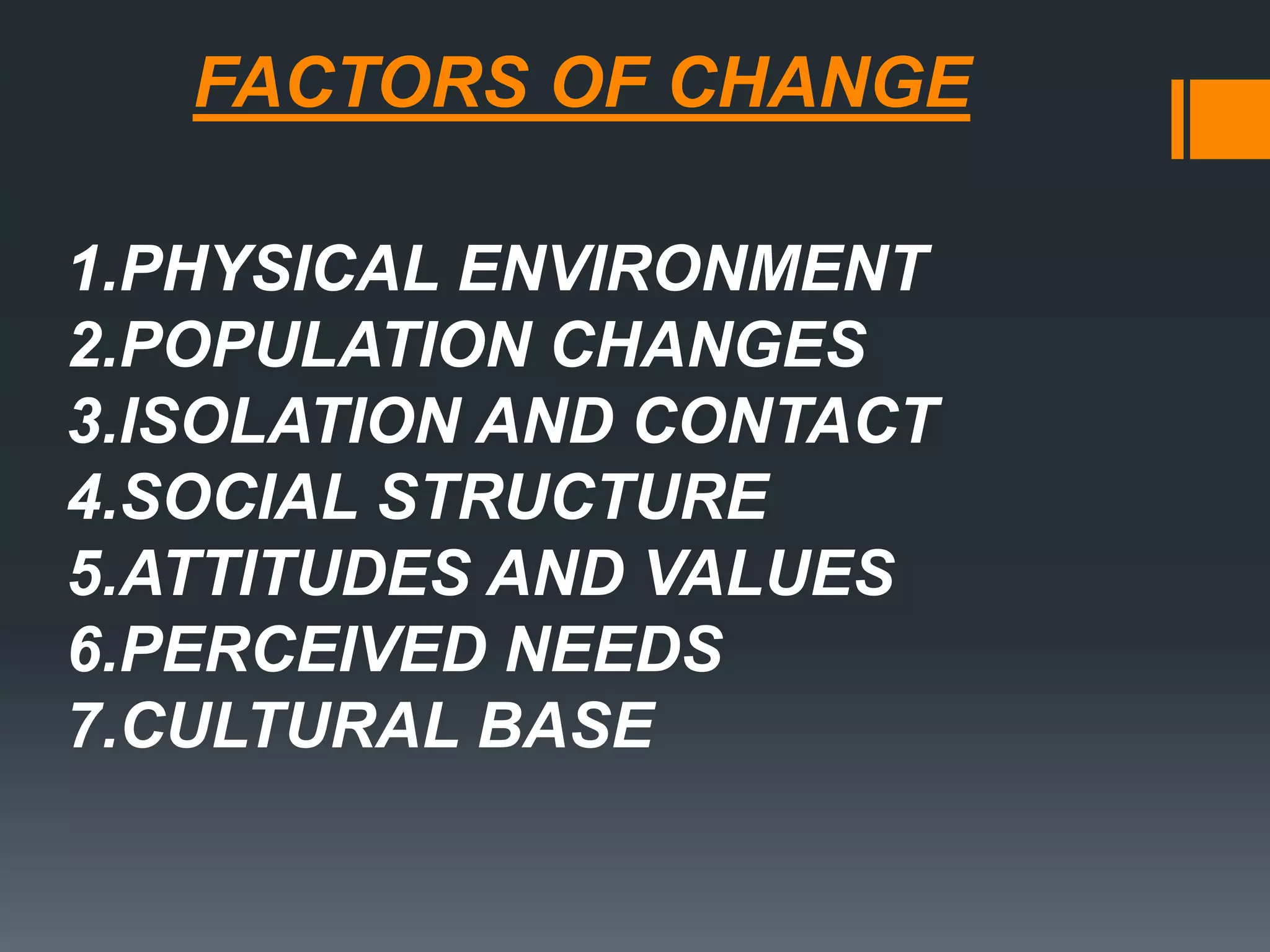 FACTORS OF CHANGE

1.PHYSICAL ENVIRONMENT
2.POPULATION CHANGES
3.ISOLATION AND CONTACT
4.SOCIAL STRUCTURE
5.ATTITUDES AND VALUES
6.PERCEIVED NEEDS
7.CULTURAL BASE